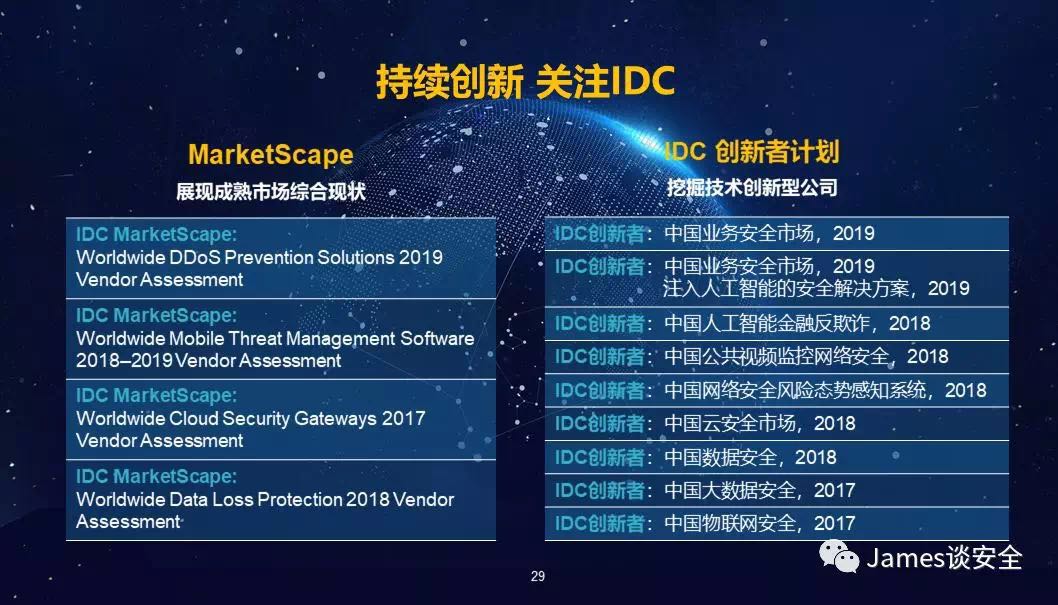 持续创新 关注IDC

MarketScape
展现成熟市场综合现状

IDC MarketScape:
Worldwide DDoS Prevention Solutions 2019 Vendor Assessment

IDC MarketScape:
Worldwide Mobile Threat Management Software 2018–2019 Vendor Assessment

IDC MarketScape:
Worldwide Cloud Security Gateways 2017 Vendor Assessment

IDC MarketScape:
Worldwide Data Loss Protection 2018 Vendor Assessment

IDC 创新者计划
挖掘技术创新型公司

IDC创新者：中国业务安全市场，2019

IDC创新者：中国业务安全市场，2019
注入人工智能的安全解决方案，2019

IDC创新者：中国人工智能金融反欺诈，2018

IDC创新者：中国公共视频监控网络安全，2018

IDC创新者：中国网络安全风险态势感知系统，2018

IDC创新者：中国云安全市场，2018

IDC创新者：中国数据安全，2018

IDC创新者：中国大数据安全，2017

IDC创新者：中国物联网安全，2017

29

James谈安全